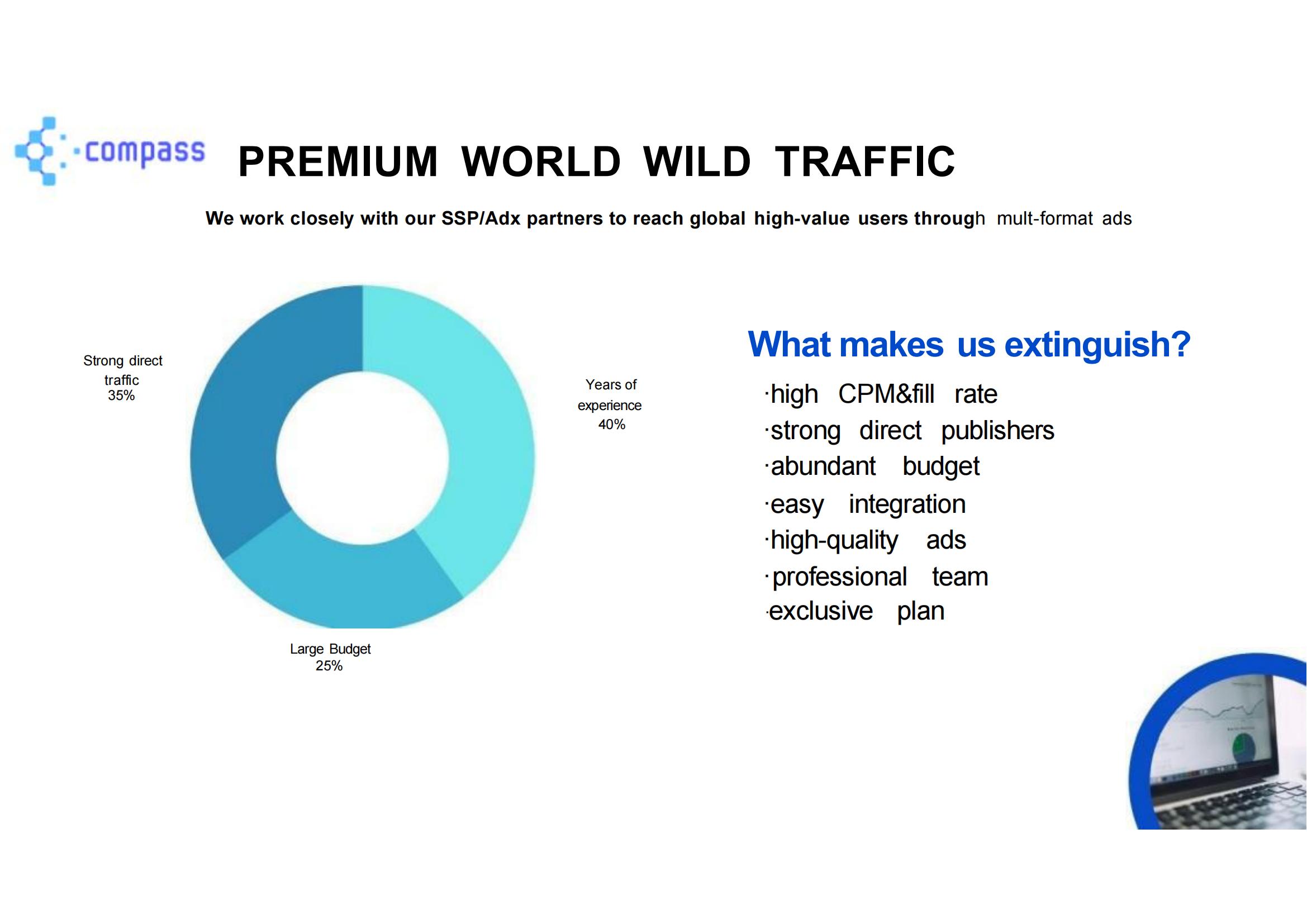 compass

PREMIUM WORLD WILD TRAFFIC

We work closely with our SSP/Adx partners to reach global high-value users through mult-format ads

Strong direct traffic 35%

Years of experience 40%

Large Budget 25%

What makes us extinguish?

·high CPM&fill rate
·strong direct publishers
·abundant budget
·easy integration
·high-quality ads
·professional team
·exclusive plan